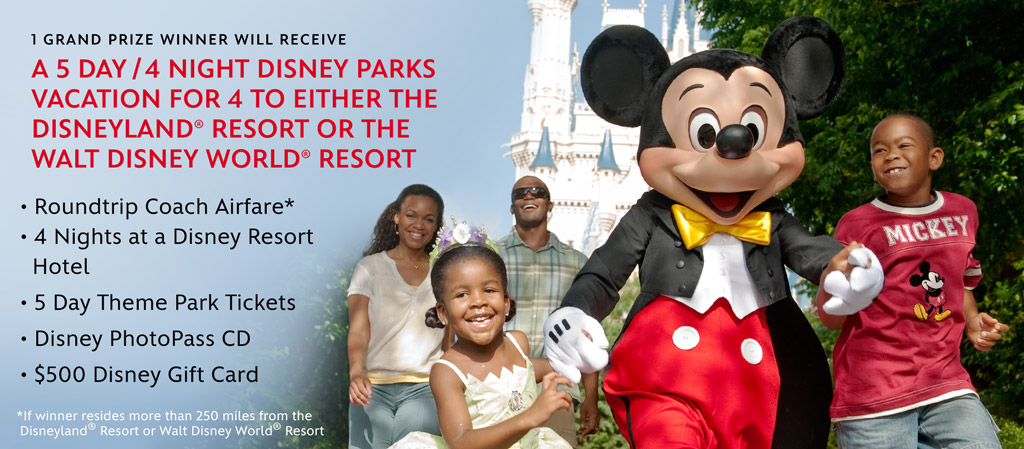 1 GRAND PRIZE WINNER WILL RECEIVE

A 5 DAY / 4 NIGHT DISNEY PARKS VACATION FOR 4 TO EITHER THE DISNEYLAND® RESORT OR THE WALT DISNEY WORLD® RESORT

• Roundtrip Coach Airfare*
• 4 Nights at a Disney Resort Hotel
• 5 Day Theme Park Tickets
• Disney PhotoPass CD
• $500 Disney Gift Card

*If winner resides more than 250 miles from the Disneyland® Resort or Walt Disney World® Resort

MICKEY